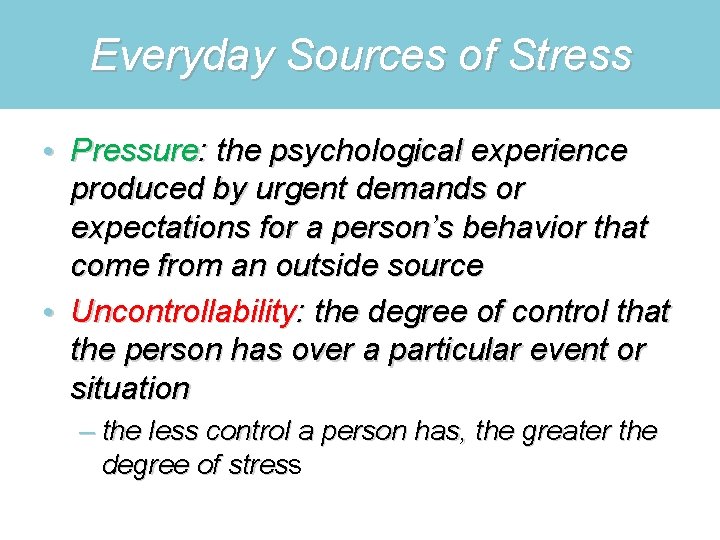 Everyday Sources of Stress

• Pressure: the psychological experience produced by urgent demands or expectations for a person's behavior that come from an outside source

• Uncontrollability: the degree of control that the person has over a particular event or situation

– the less control a person has, the greater the degree of stress